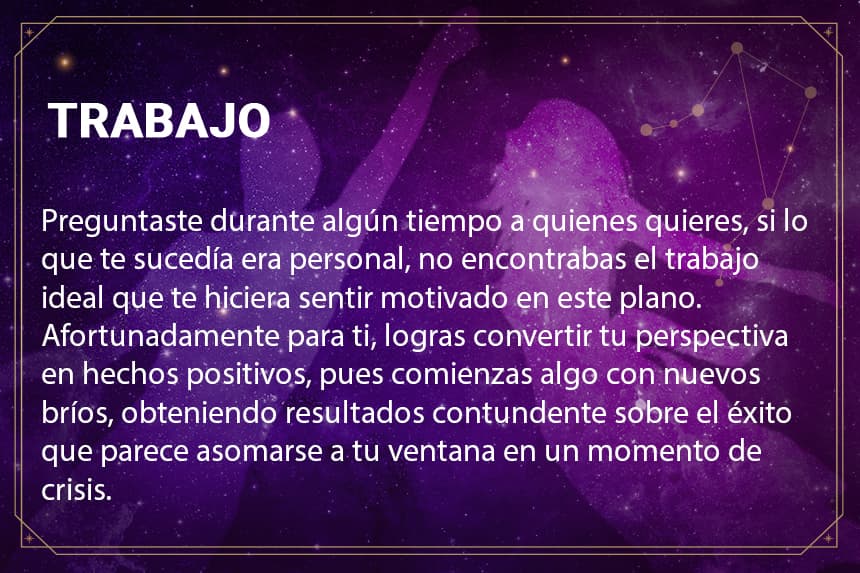 TRABAJO

Preguntaste durante algún tiempo a quienes quieres, si lo que te sucedía era personal, no encontrabas el trabajo ideal que te hiciera sentir motivado en este plano. Afortunadamente para ti, logras convertir tu perspectiva en hechos positivos, pues comienzas algo con nuevos bríos, obteniendo resultados contundente sobre el éxito que parece asomarse a tu ventana en un momento de crisis.